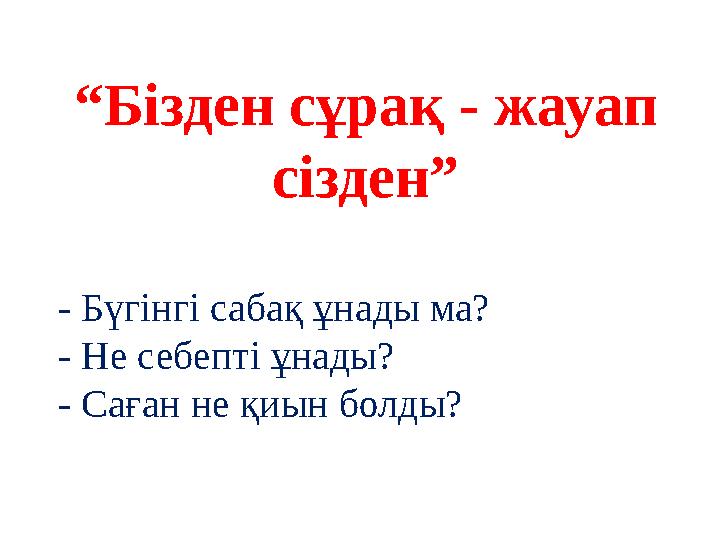 “Бізден сұрақ - жауап сізден”

- Бүгінгі сабақ ұнады ма?
- Не себепті ұнады?
- Саған не қиын болды?